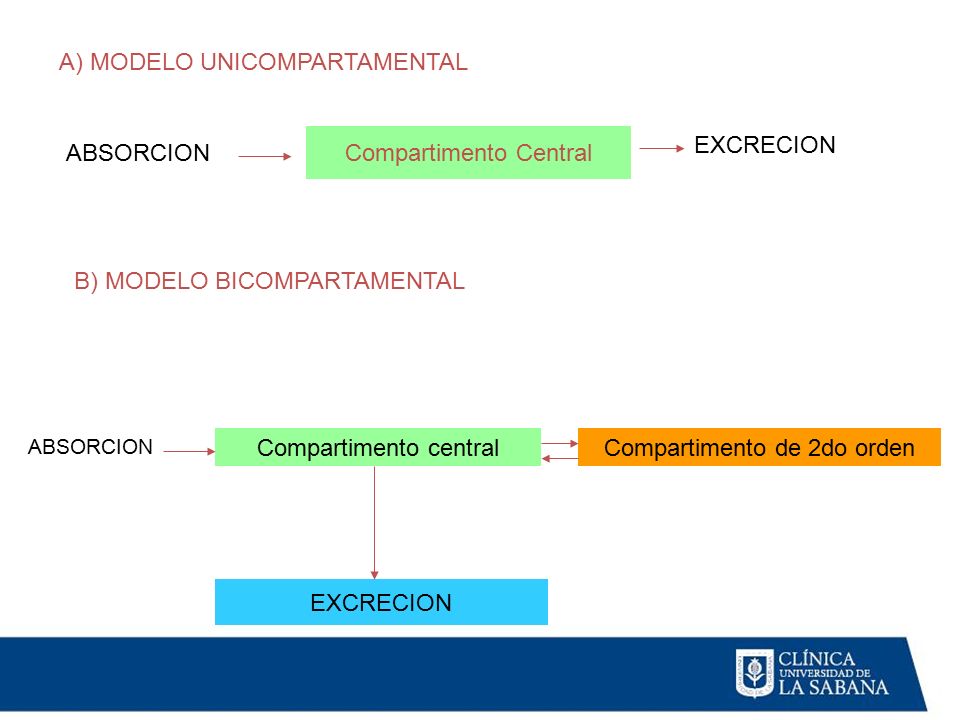 A) MODELO UNICOMPARTAMENTAL

ABSORCION

Compartimento Central

EXCRECION

B) MODELO BICOMPARTAMENTAL

ABSORCION

Compartimento central

Compartimento de 2do orden

EXCRECION

CLÍNICA
UNIVERSIDAD DE
LA SABANA